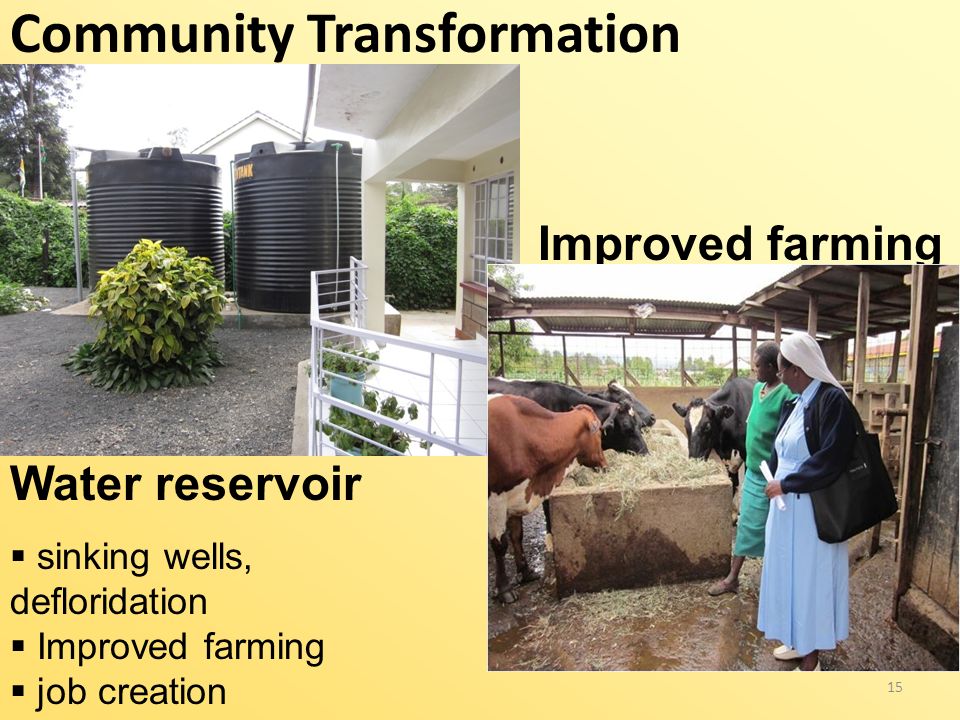 Community Transformation

Improved farming

Water reservoir

▪ sinking wells, defloridation
▪ Improved farming
▪ job creation

15